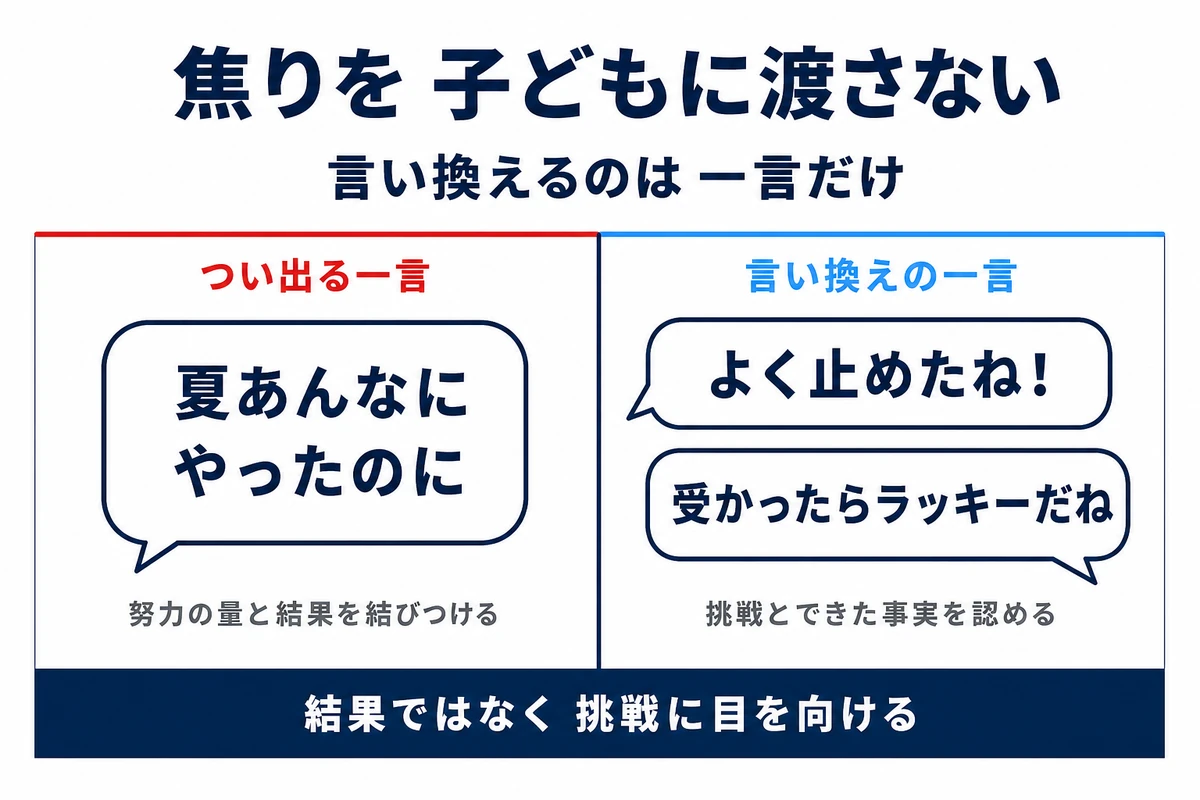 焦りを 子どもに渡さない

言い換えるのは 一言だけ

つい出る一言

夏あんなに
やったのに

努力の量と結果を結びつける

言い換えの一言

よく止めたね!

受かったらラッキーだね

挑戦とできた事実を認める

結果ではなく 挑戦に目を向ける